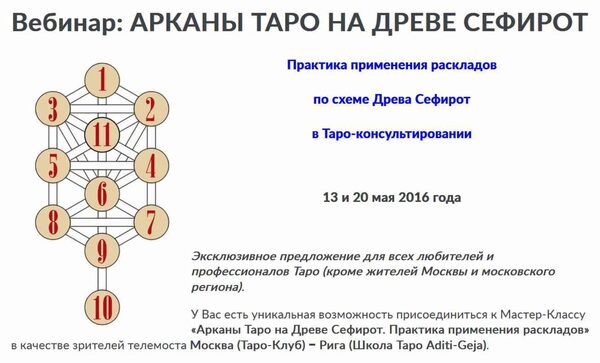 Вебинар: АРКАНЫ ТАРО НА ДРЕВЕ СЕФИРОТ

1
3
2
11
5
4
6
8
7
9
10

Практика применения раскладов

по схеме Древа Сефирот

в Таро-консультировании

13 и 20 мая 2016 года

Эксклюзивное предложение для всех любителей и профессионалов Таро (кроме жителей Москвы и московского региона).

У Вас есть уникальная возможность присоединиться к Мастер-Классу «Арканы Таро на Древе Сефирот. Практика применения раскладов» в качестве зрителей телемоста Москва (Таро-Клуб) – Рига (Школа Таро Aditi-Geja).